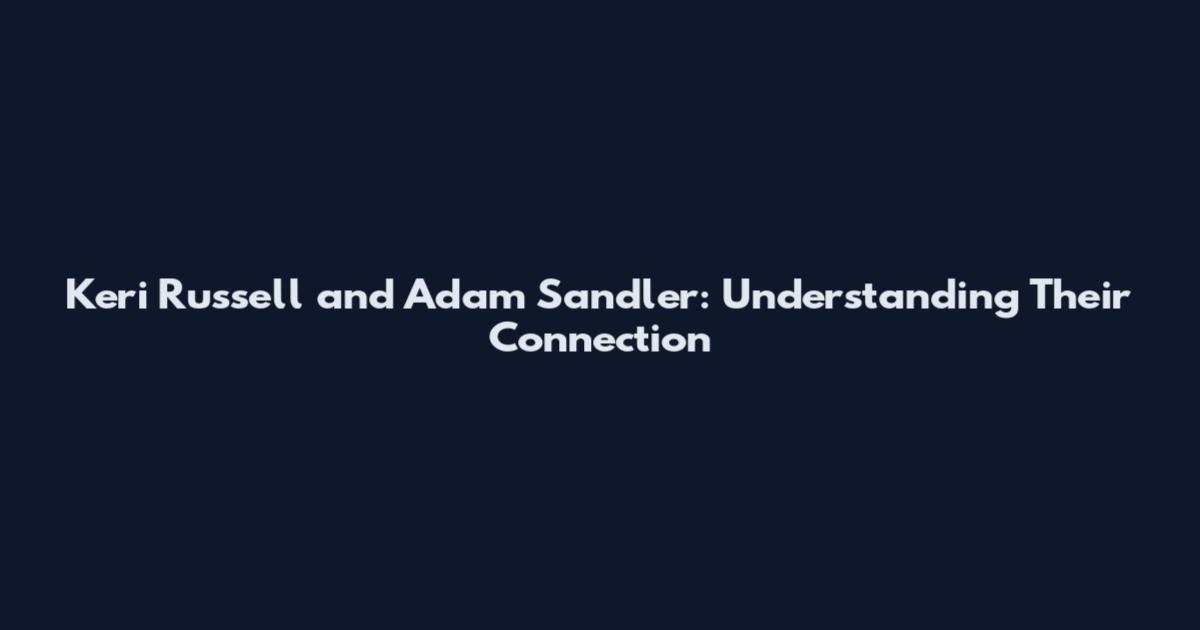 Keri Russell and Adam Sandler: Understanding Their Connection